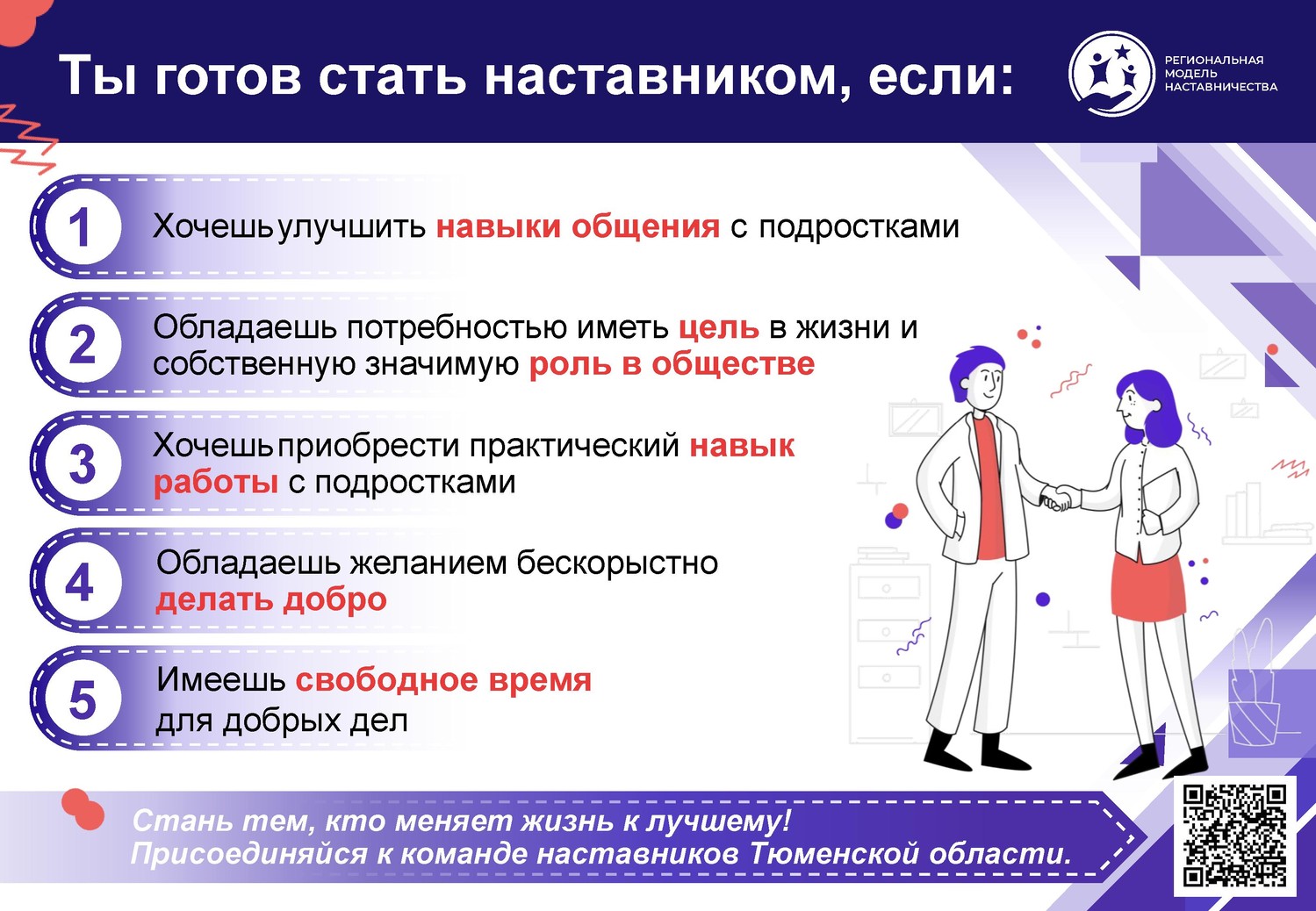 Ты готов стать наставником, если:

РЕГИОНАЛЬНАЯ МОДЕЛЬ НАСТАВНИЧЕСТВА

1 Хочешь улучшить навыки общения с подростками

2 Обладаешь потребностью иметь цель в жизни и собственную значимую роль в обществе

3 Хочешь приобрести практический навык работы с подростками

4 Обладаешь желанием бескорыстно делать добро

5 Имеешь свободное время для добрых дел

Стань тем, кто меняет жизнь к лучшему!
Присоединяйся к команде наставников Тюменской области.